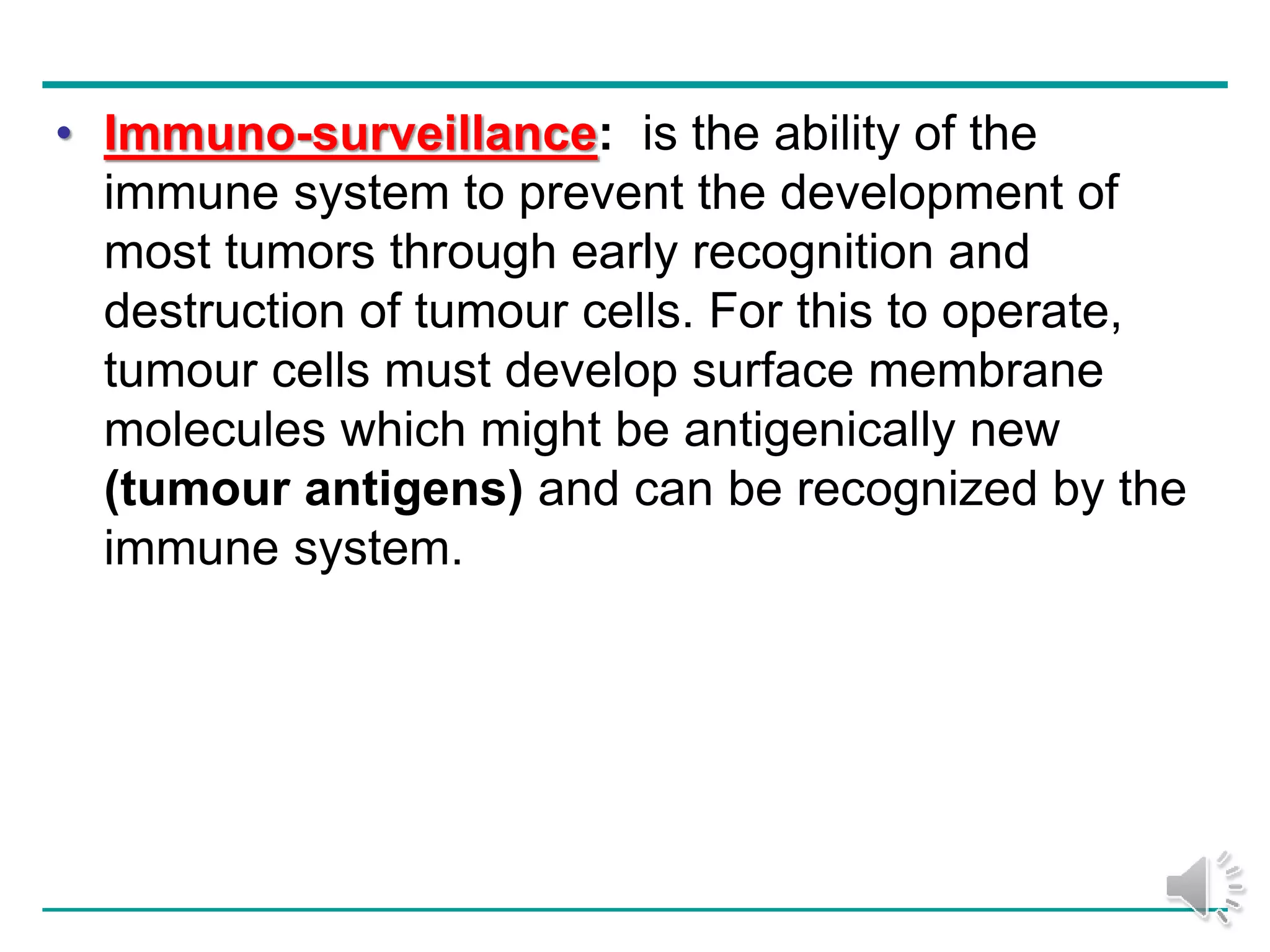 • Immuno-surveillance: is the ability of the immune system to prevent the development of most tumors through early recognition and destruction of tumour cells. For this to operate, tumour cells must develop surface membrane molecules which might be antigenically new (tumour antigens) and can be recognized by the immune system.